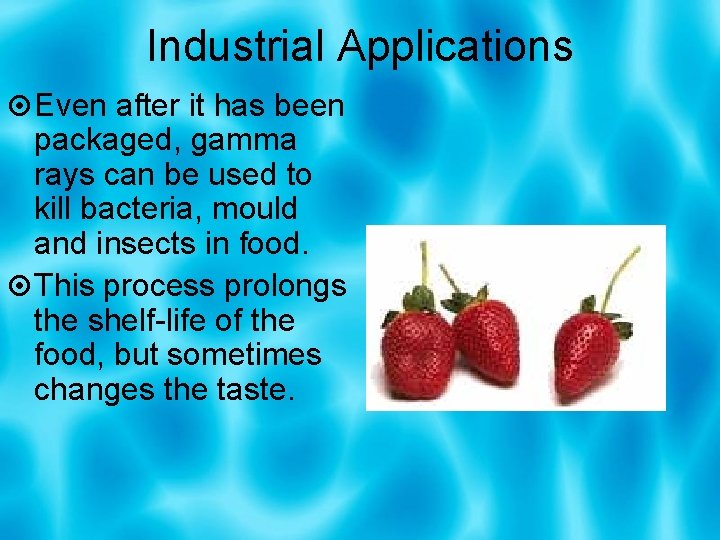 Industrial Applications

Even after it has been packaged, gamma rays can be used to kill bacteria, mould and insects in food.

This process prolongs the shelf-life of the food, but sometimes changes the taste.